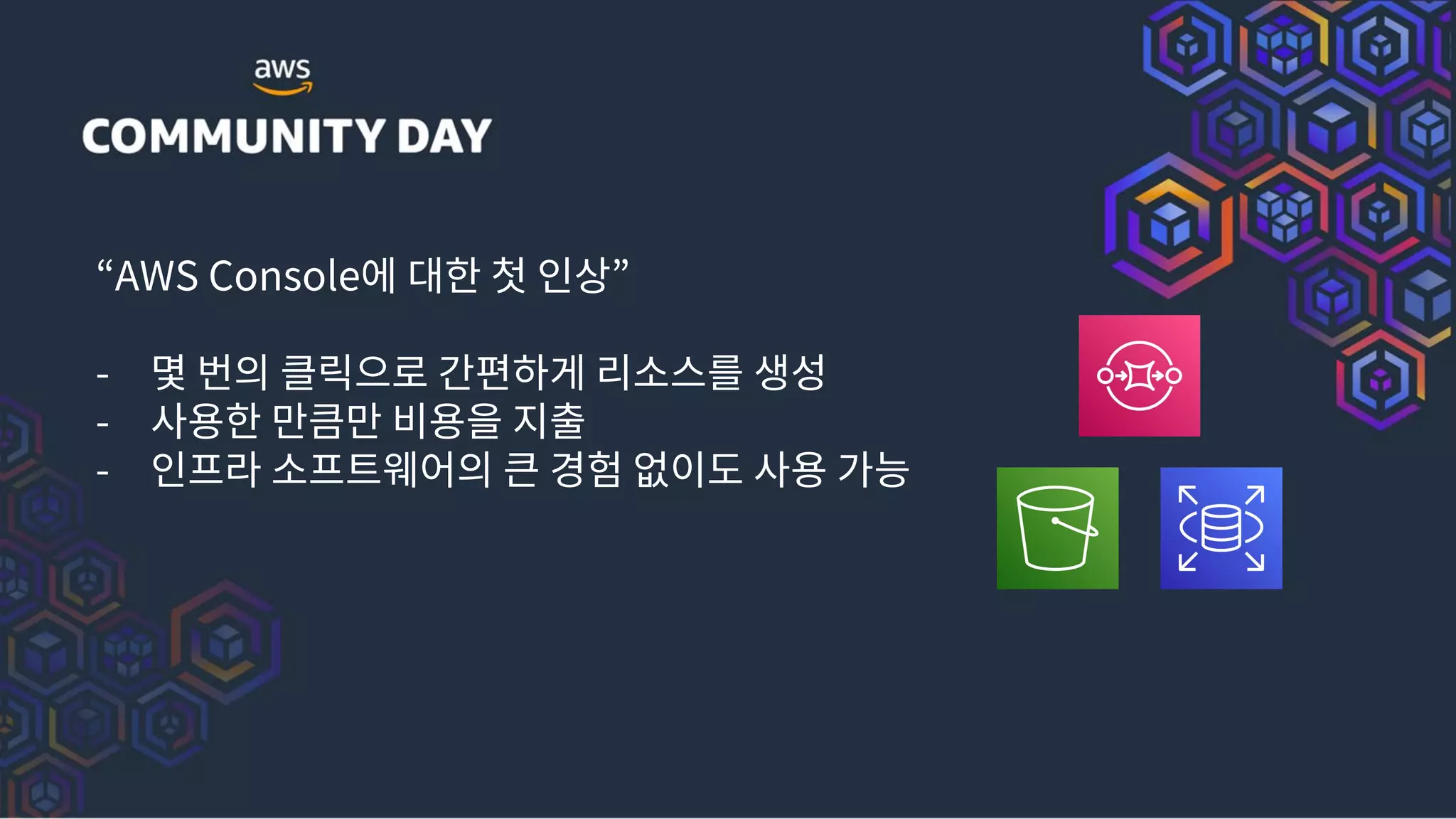 aws
COMMUNITY DAY

“AWS Console에 대한 첫 인상”

- 몇 번의 클릭으로 간편하게 리소스를 생성
- 사용한 만큼만 비용을 지출
- 인프라 소프트웨어의 큰 경험 없이도 사용 가능